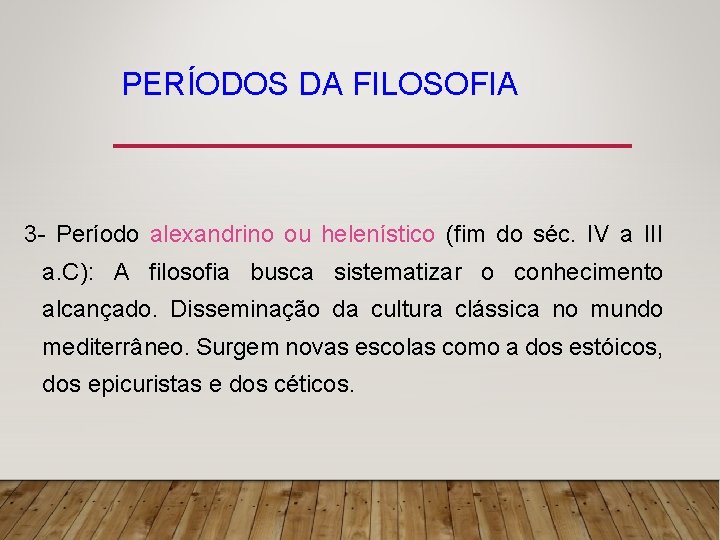 PERÍODOS DA FILOSOFIA

3- Período alexandrino ou helenístico (fim do séc. IV a III a.C): A filosofia busca sistematizar o conhecimento alcançado. Disseminação da cultura clássica no mundo mediterrâneo. Surgem novas escolas como a dos estóicos, dos epicuristas e dos céticos.